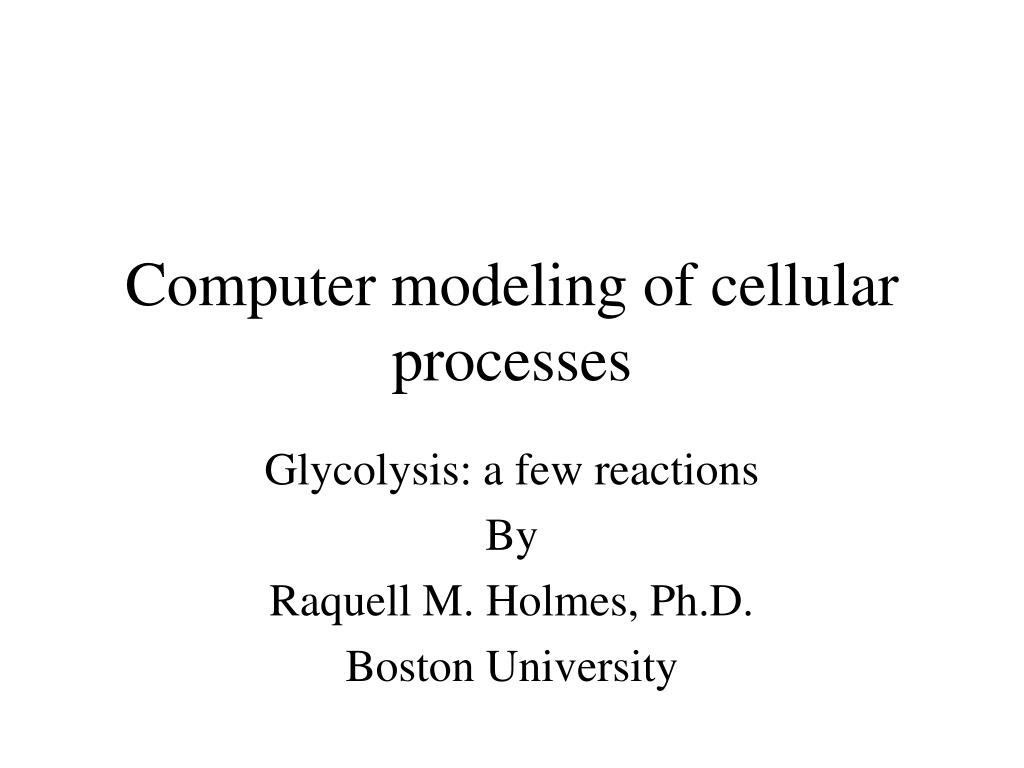 Computer modeling of cellular processes

Glycolysis: a few reactions

By

Raquell M. Holmes, Ph.D.

Boston University